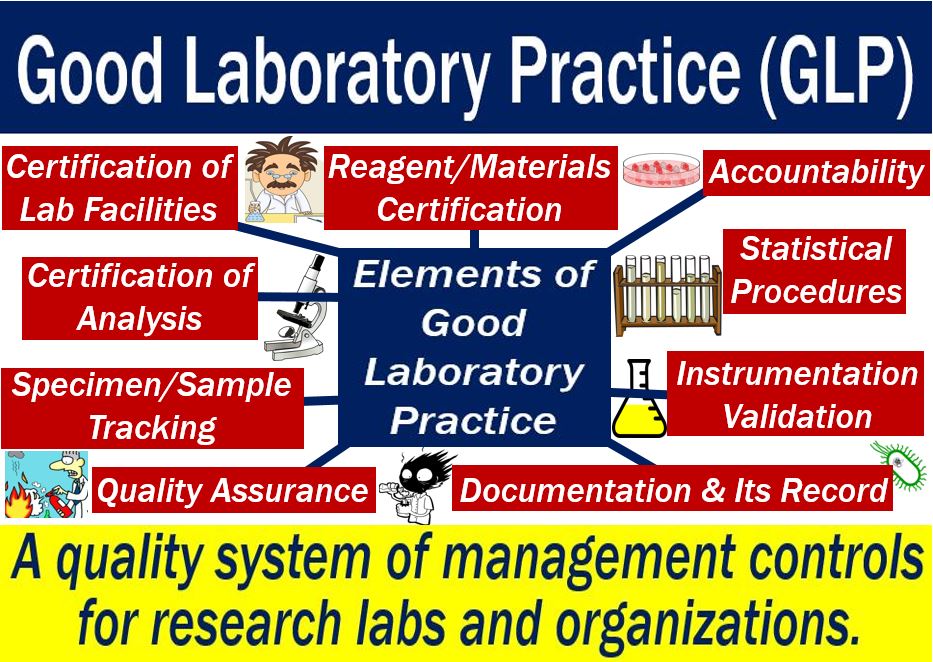 Good Laboratory Practice (GLP)

Certification of Lab Facilities

Reagent/Materials Certification

Accountability

Certification of Analysis

Elements of Good Laboratory Practice

Statistical Procedures

Specimen/Sample Tracking

Instrumentation Validation

Quality Assurance

Documentation & Its Record

A quality system of management controls for research labs and organizations.